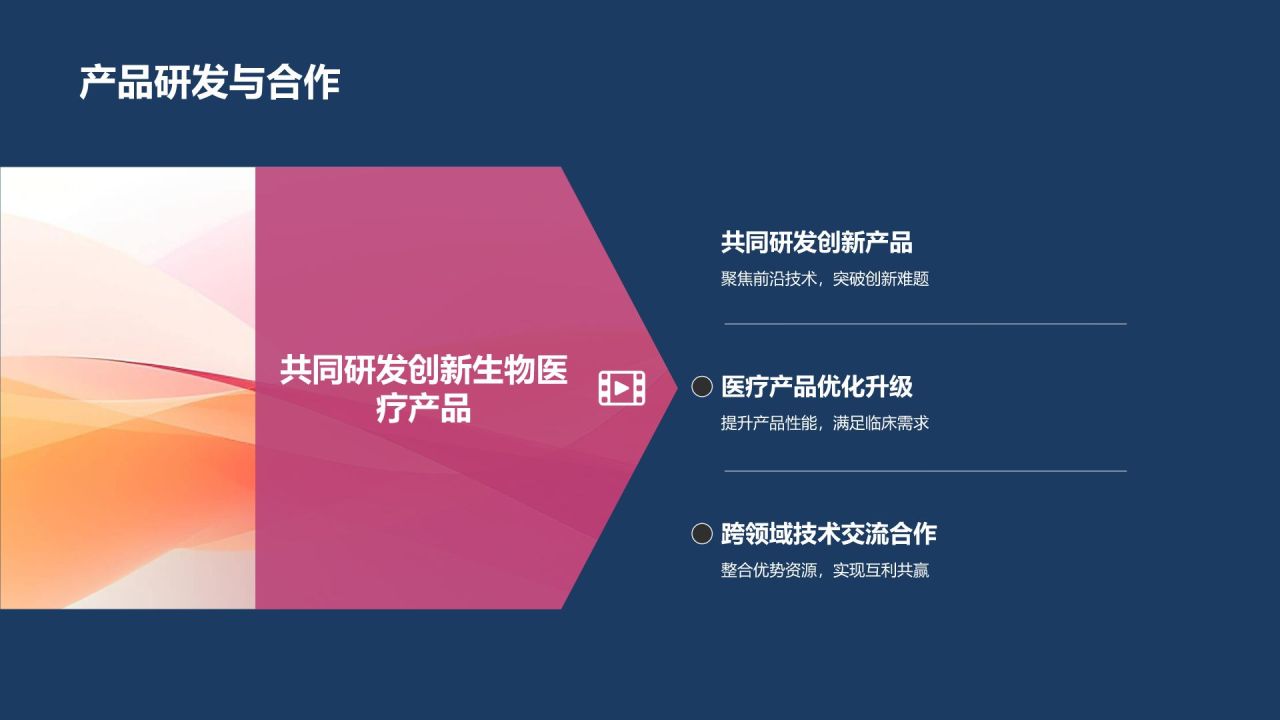 产品研发与合作

共同研发创新生物医疗产品

共同研发创新产品

聚焦前沿技术，突破创新难题

医疗产品优化升级

提升产品性能，满足临床需求

跨领域技术交流合作

整合优势资源，实现互利共赢